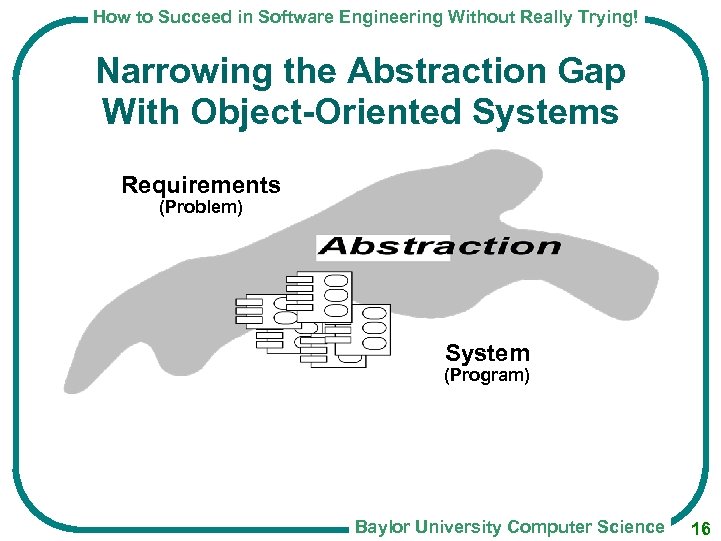 How to Succeed in Software Engineering Without Really Trying!

Narrowing the Abstraction Gap With Object-Oriented Systems

Requirements
(Problem)

Abstraction

System
(Program)

Baylor University Computer Science

16